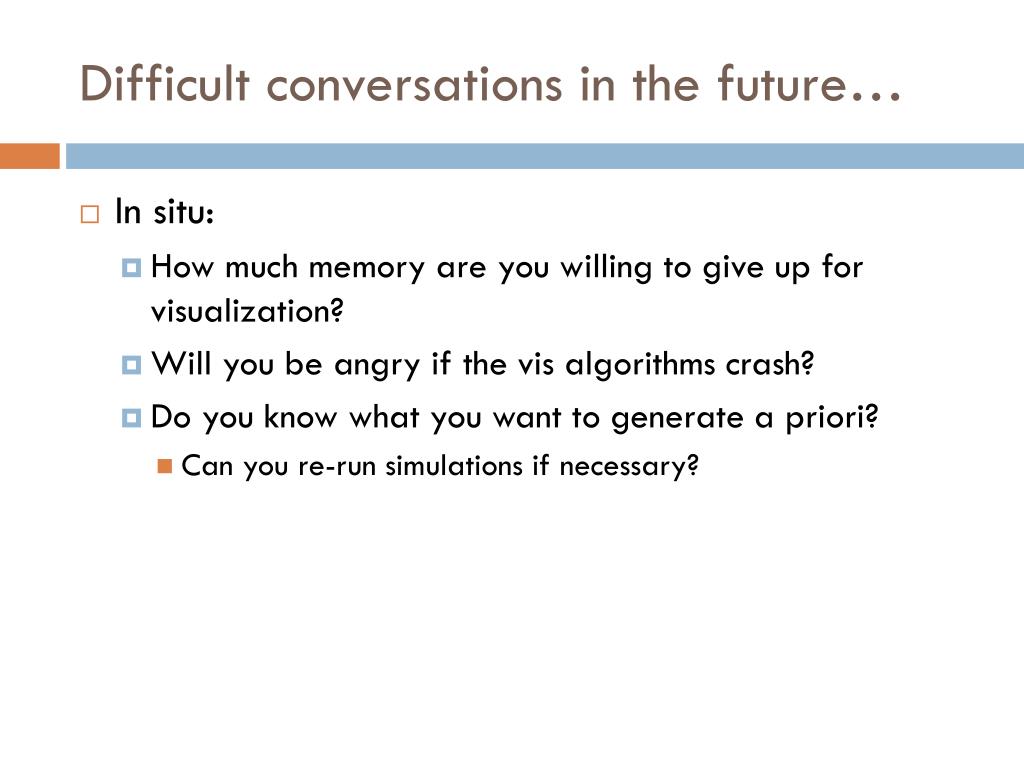 Difficult conversations in the future…

In situ:

How much memory are you willing to give up for visualization?

Will you be angry if the vis algorithms crash?

Do you know what you want to generate a priori?

Can you re-run simulations if necessary?